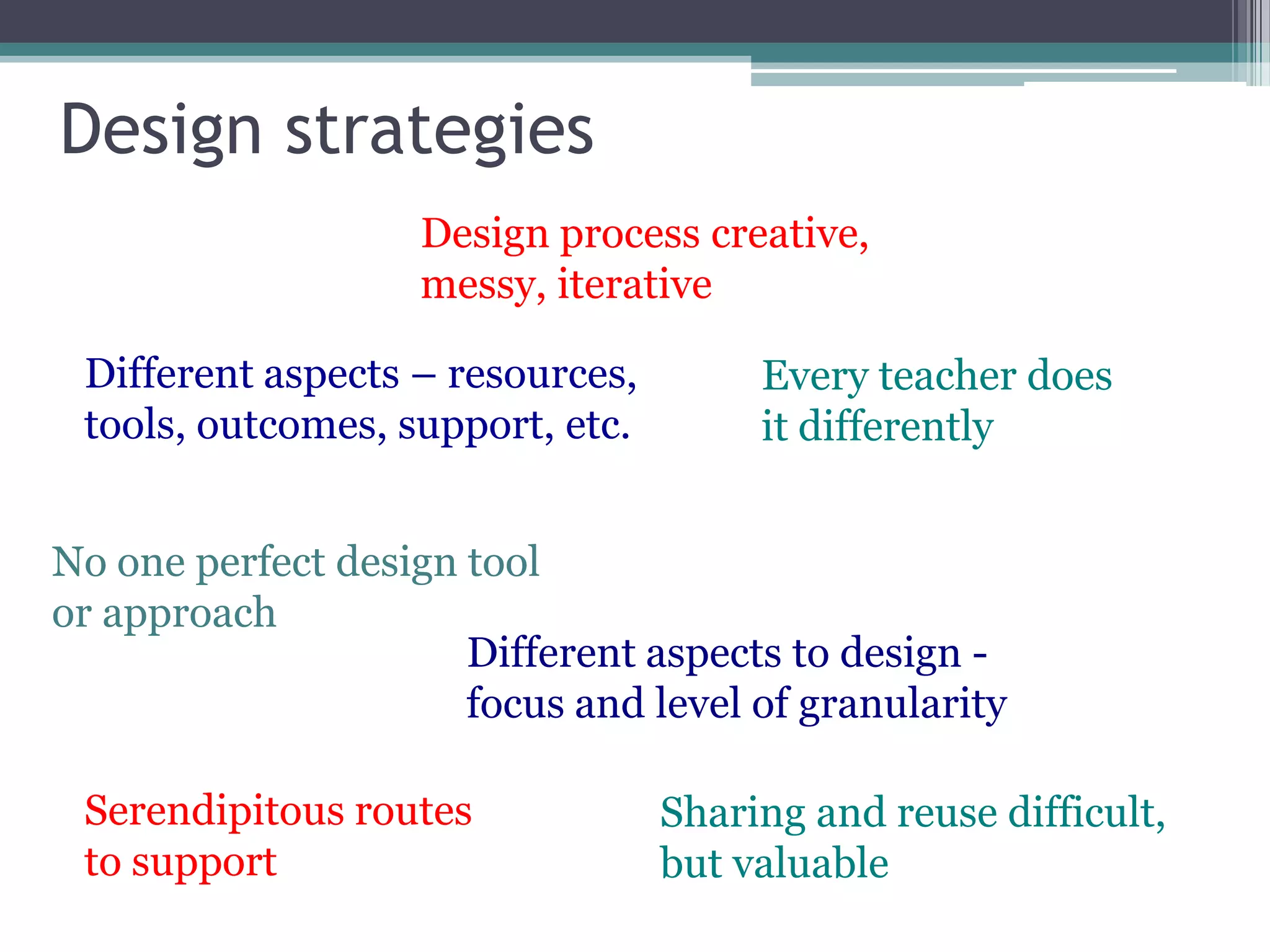 Design strategies

Design process creative, messy, iterative

Different aspects – resources, tools, outcomes, support, etc.

Every teacher does it differently

No one perfect design tool or approach

Different aspects to design - focus and level of granularity

Serendipitous routes to support

Sharing and reuse difficult, but valuable